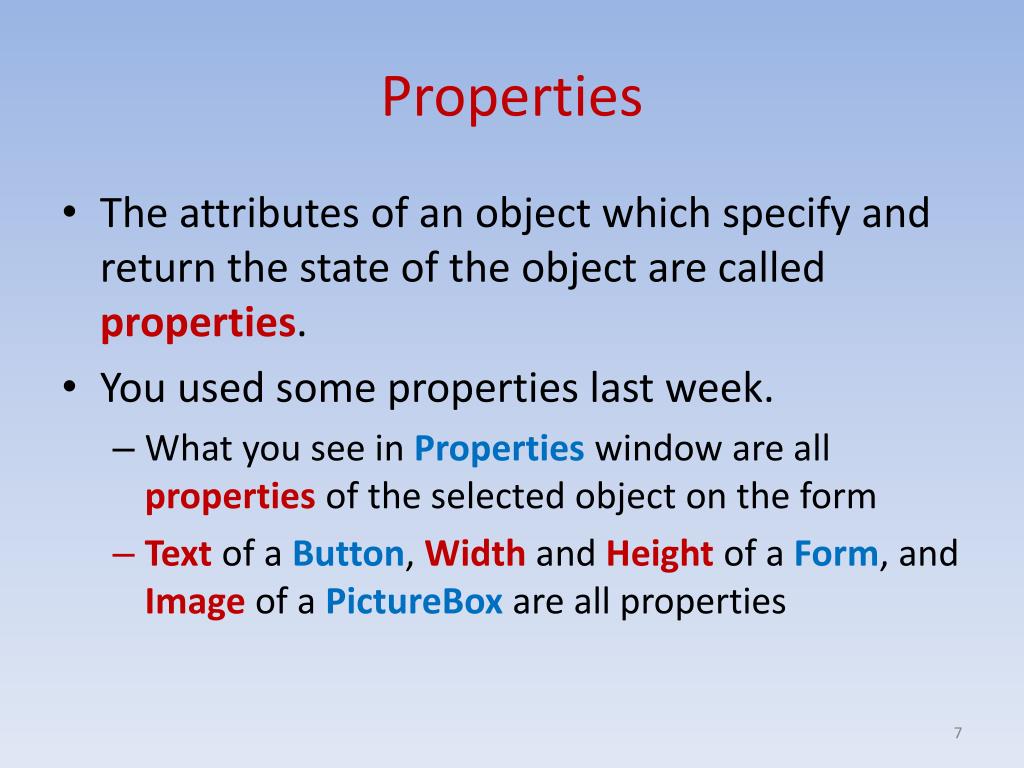 Properties

• The attributes of an object which specify and return the state of the object are called properties.

• You used some properties last week.
– What you see in Properties window are all properties of the selected object on the form
– Text of a Button, Width and Height of a Form, and Image of a PictureBox are all properties

7